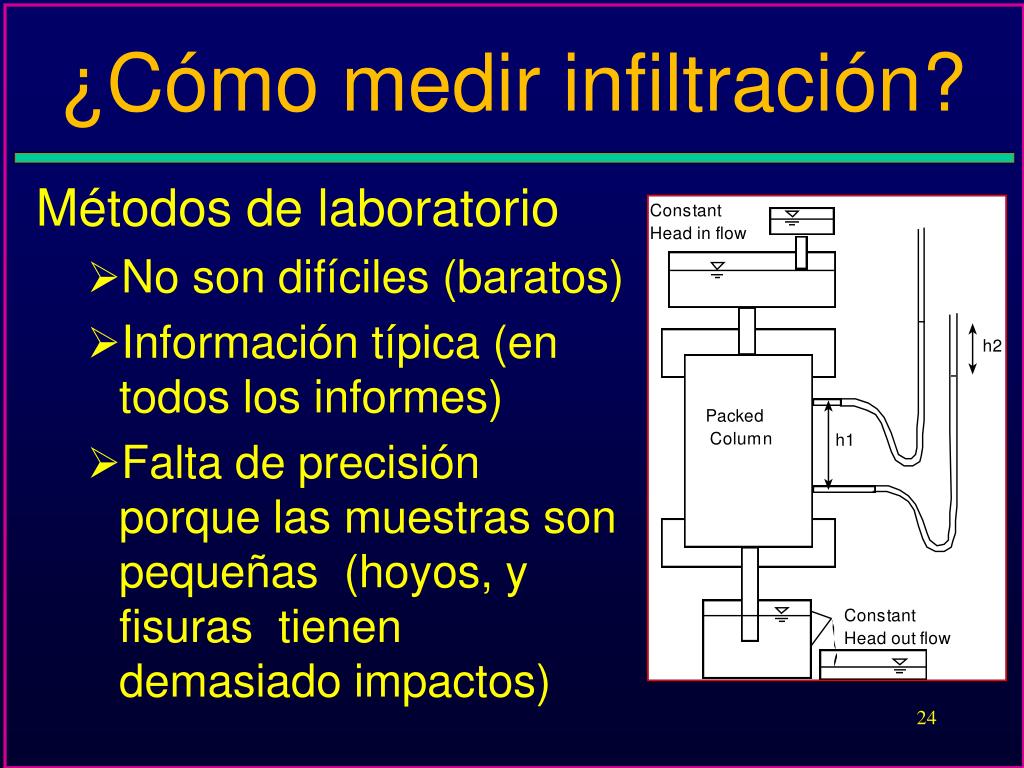 ¿Cómo medir infiltración?

Métodos de laboratorio

➢No son difíciles (baratos)

➢Información típica (en todos los informes)

➢Falta de precisión porque las muestras son pequeñas  (hoyos, y fisuras  tienen demasiado impactos)

Constant Head in flow

h2

Packed Column

h1

Constant Head out flow

24